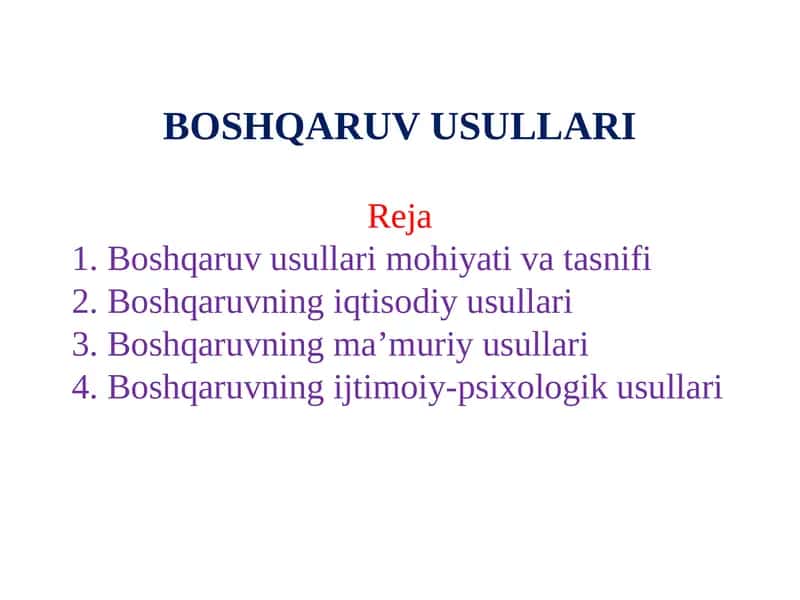 BOSHQARUV USULLARI

Reja
1. Boshqaruv usullari mohiyati va tasnifi
2. Boshqaruvning iqtisodiy usullari
3. Boshqaruvning ma’muriy usullari
4. Boshqaruvning ijtimoiy-psixologik usullari